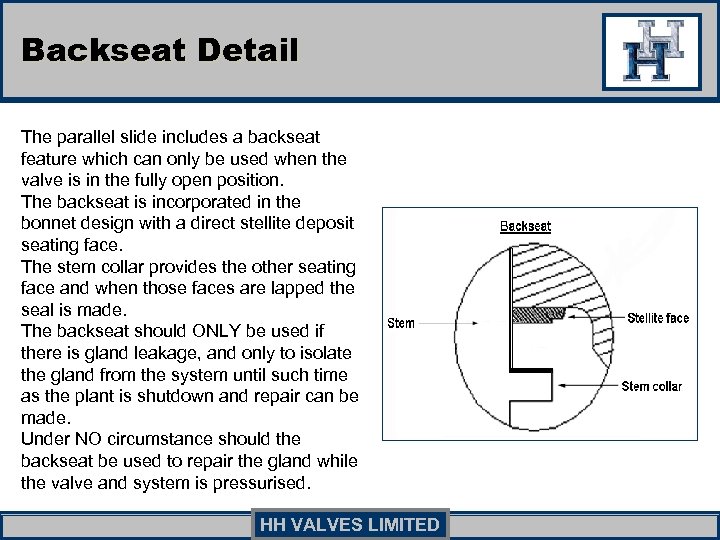 Backseat Detail

HH

The parallel slide includes a backseat feature which can only be used when the valve is in the fully open position.
The backseat is incorporated in the bonnet design with a direct stellite deposit seating face.
The stem collar provides the other seating face and when those faces are lapped the seal is made.
The backseat should ONLY be used if there is gland leakage, and only to isolate the gland from the system until such time as the plant is shutdown and repair can be made.
Under NO circumstance should the backseat be used to repair the gland while the valve and system is pressurised.

Backseat
Stem
Stellite face
Stem collar

HH VALVES LIMITED